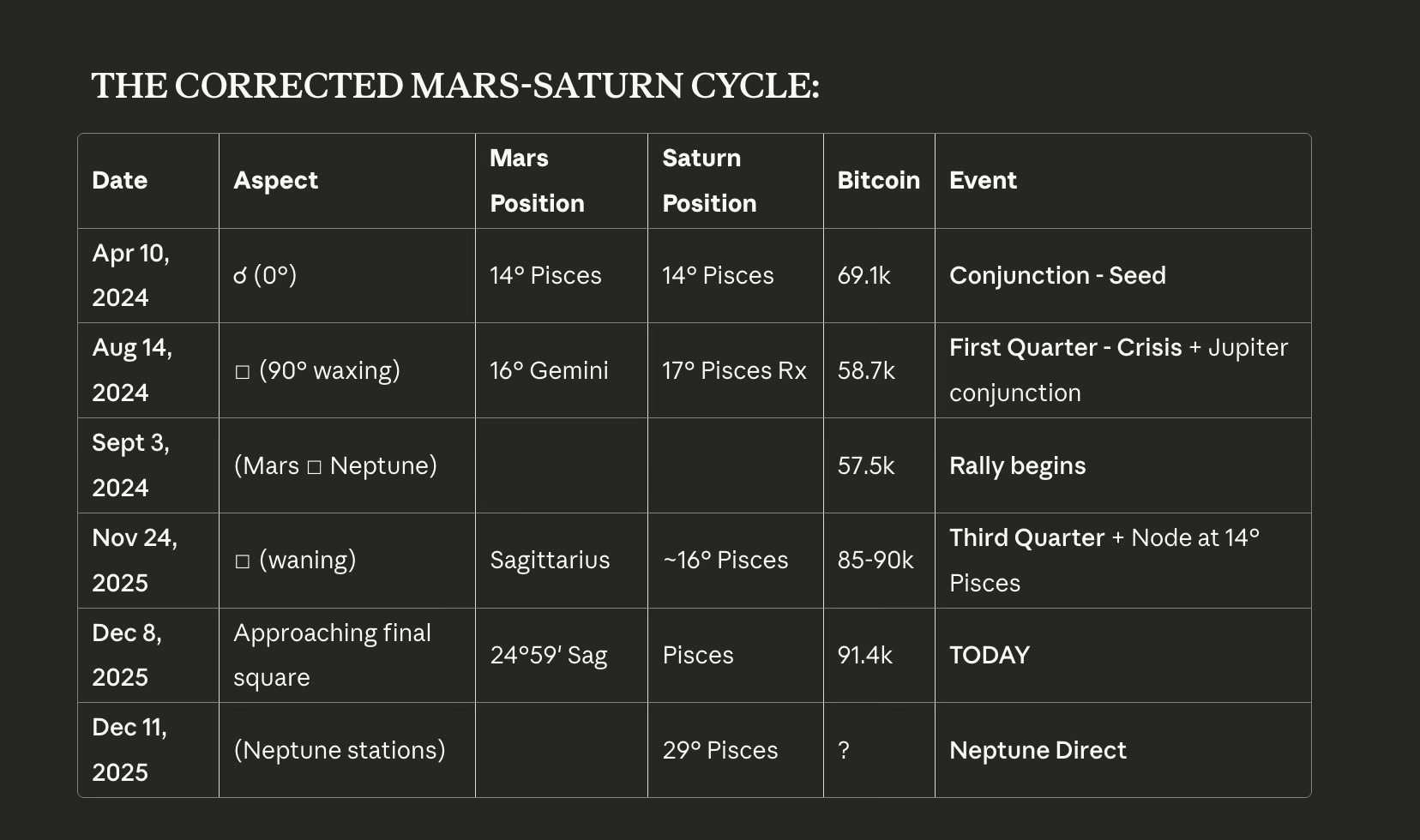 THE CORRECTED MARS-SATURN CYCLE:

| Date | Aspect | Mars Position | Saturn Position | Bitcoin | Event |
|---|---|---|---|---|---|
| Apr 10, 2024 | ☌ (0°) | 14° Pisces | 14° Pisces | 69.1k | Conjunction - Seed |
| Aug 14, 2024 | □ (90° waxing) | 16° Gemini | 17° Pisces Rx | 58.7k | First Quarter - Crisis + Jupiter conjunction |
| Sept 3, 2024 | (Mars □ Neptune) | | | 57.5k | Rally begins |
| Nov 24, 2025 | □ (waning) | Sagittarius | ~16° Pisces | 85-90k | Third Quarter + Node at 14° Pisces |
| Dec 8, 2025 | Approaching final square | 24°59′ Sag | Pisces | 91.4k | TODAY |
| Dec 11, 2025 | (Neptune stations) | | 29° Pisces | ? | Neptune Direct |